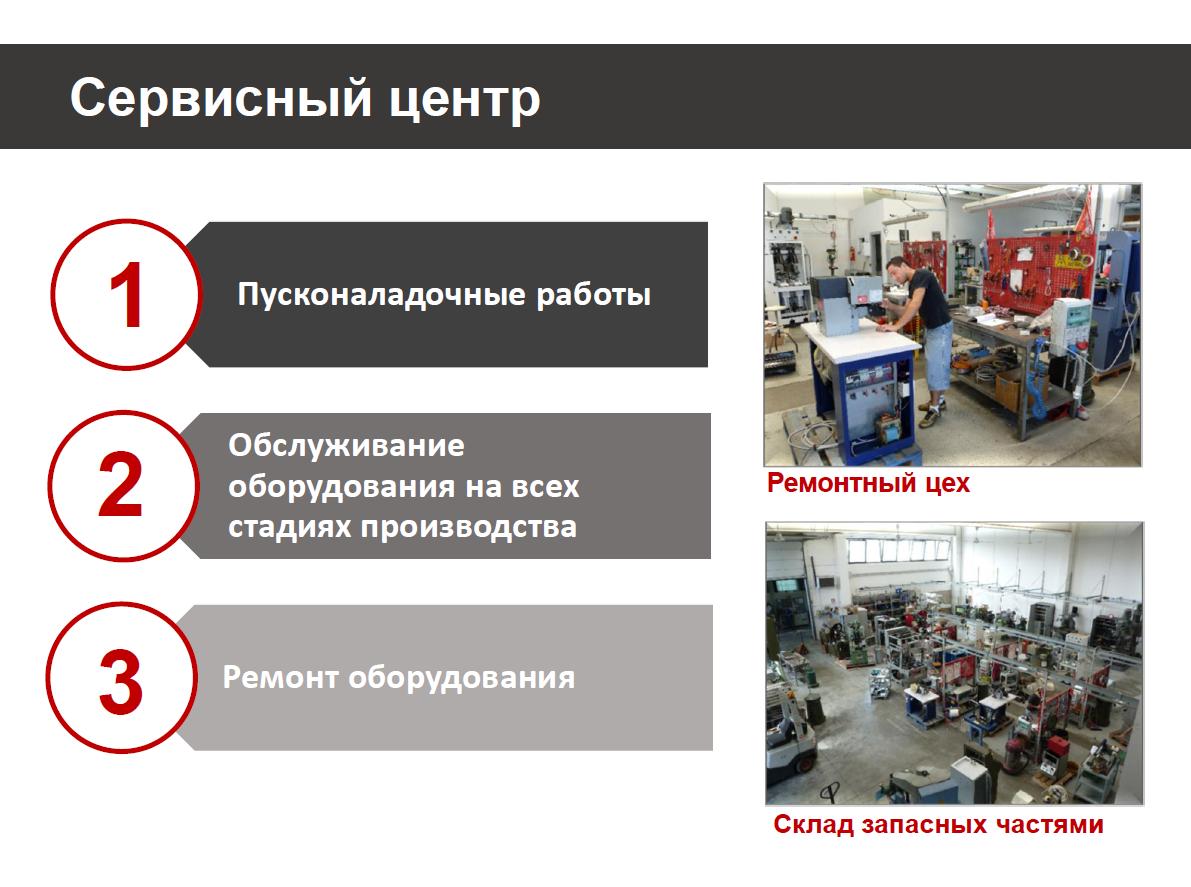 Сервисный центр

1

Пусконаладочные работы

2

Обслуживание оборудования на всех стадиях производства

3

Ремонт оборудования

Ремонтный цех

Склад запасных частями